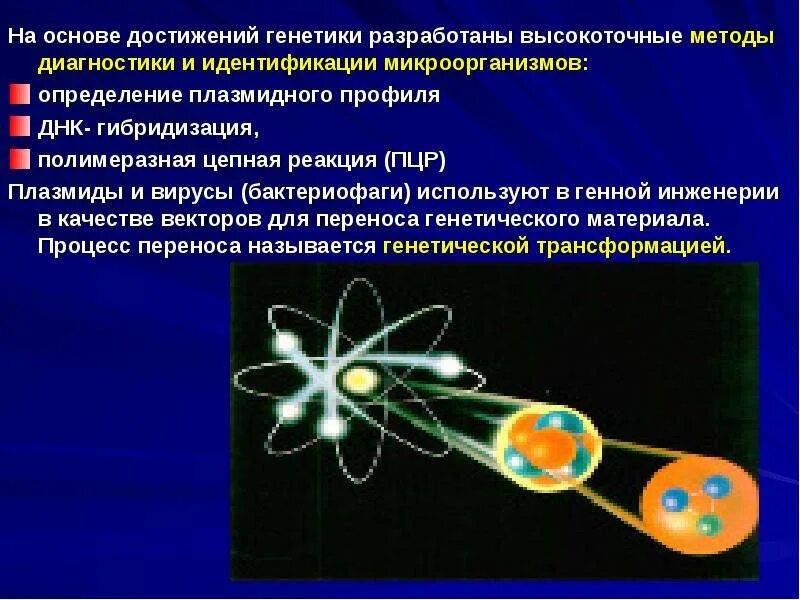 На основе достижений генетики разработаны высокоточные методы диагностики и идентификации микроорганизмов:

определение плазмидного профиля

ДНК- гибридизация,

полимеразная цепная реакция (ПЦР)

Плазмиды и вирусы (бактериофаги) используют в генной инженерии в качестве векторов для переноса генетического материала. Процесс переноса называется генетической трансформацией.